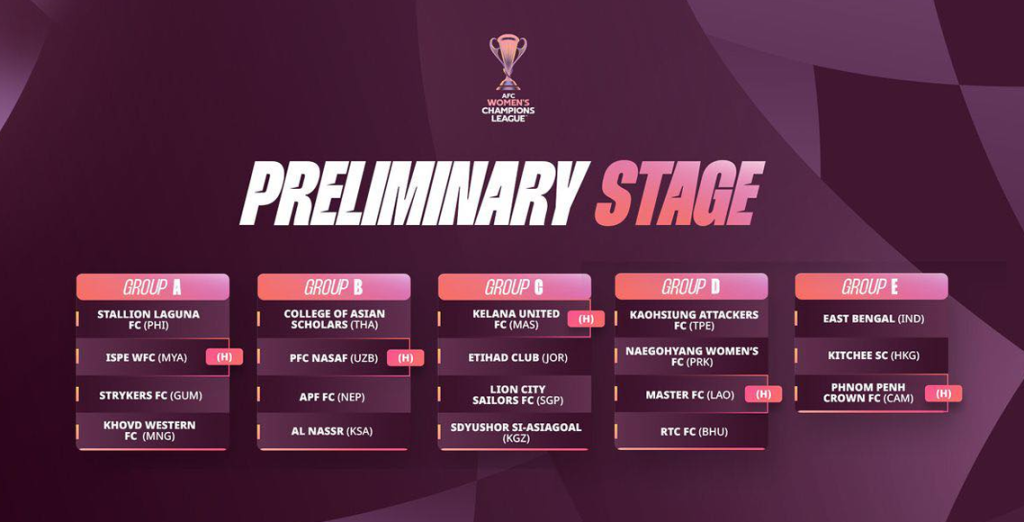 AFC WOMEN'S CHAMPIONS LEAGUE

PRELIMINARY STAGE

GROUP A
STALLION LAGUNA FC (PHI)
ISPE WFC (MYA) (H)
STRYKERS FC (GUM)
KHOVD WESTERN FC (MNG)

GROUP B
COLLEGE OF ASIAN SCHOLARS (THA)
PFC NASAF (UZB) (H)
APF FC (NEP)
AL NASSR (KSA)

GROUP C
KELANA UNITED FC (MAS) (H)
ETIHAD CLUB (JOR)
LION CITY SAILORS FC (SGP)
SDYUSHOR SI-ASIAGOAL (KGZ)

GROUP D
KAOHSIUNG ATTACKERS FC (TPE)
NAEGOHYANG WOMEN'S FC (PRK)
MASTER FC (LAO) (H)
RTC FC (BHU)

GROUP E
EAST BENGAL (IND)
KITCHEE SC (HKG)
PHNOM PENH CROWN FC (CAM) (H)